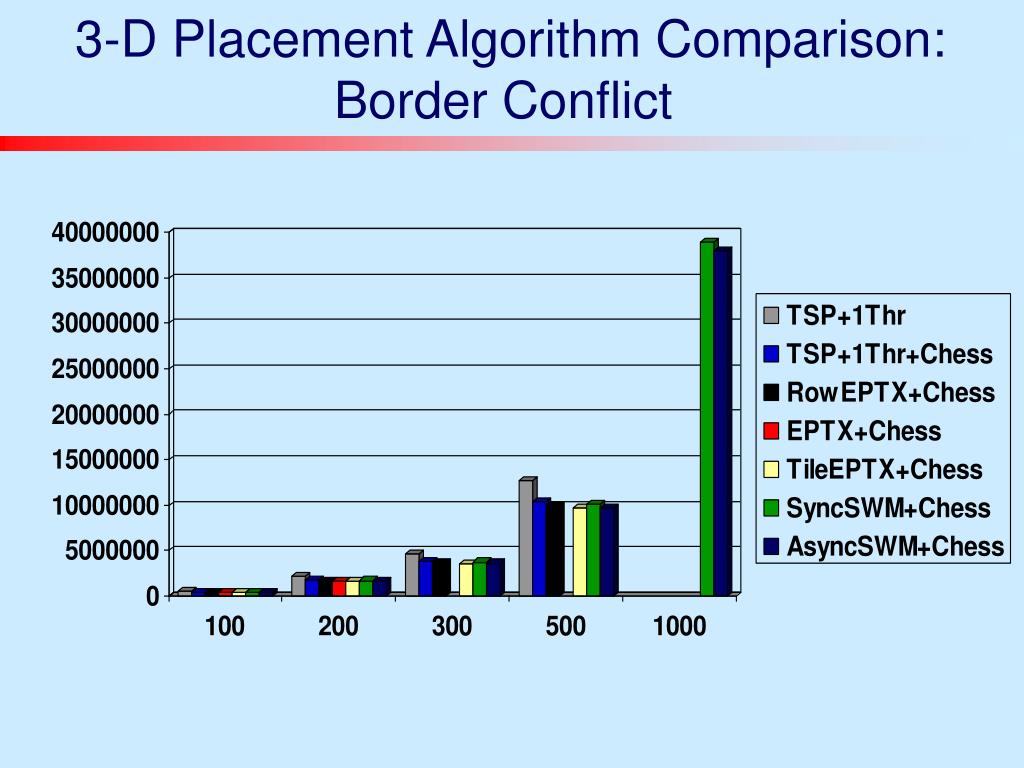 3-D Placement Algorithm Comparison: Border Conflict

40000000
35000000
30000000
25000000
20000000
15000000
10000000
5000000
0

100
200
300
500
1000

TSP+1Thr
TSP+1Thr+Chess
RowEPTX+Chess
EPTX+Chess
TileEPTX+Chess
SyncSWM+Chess
AsyncSWM+Chess